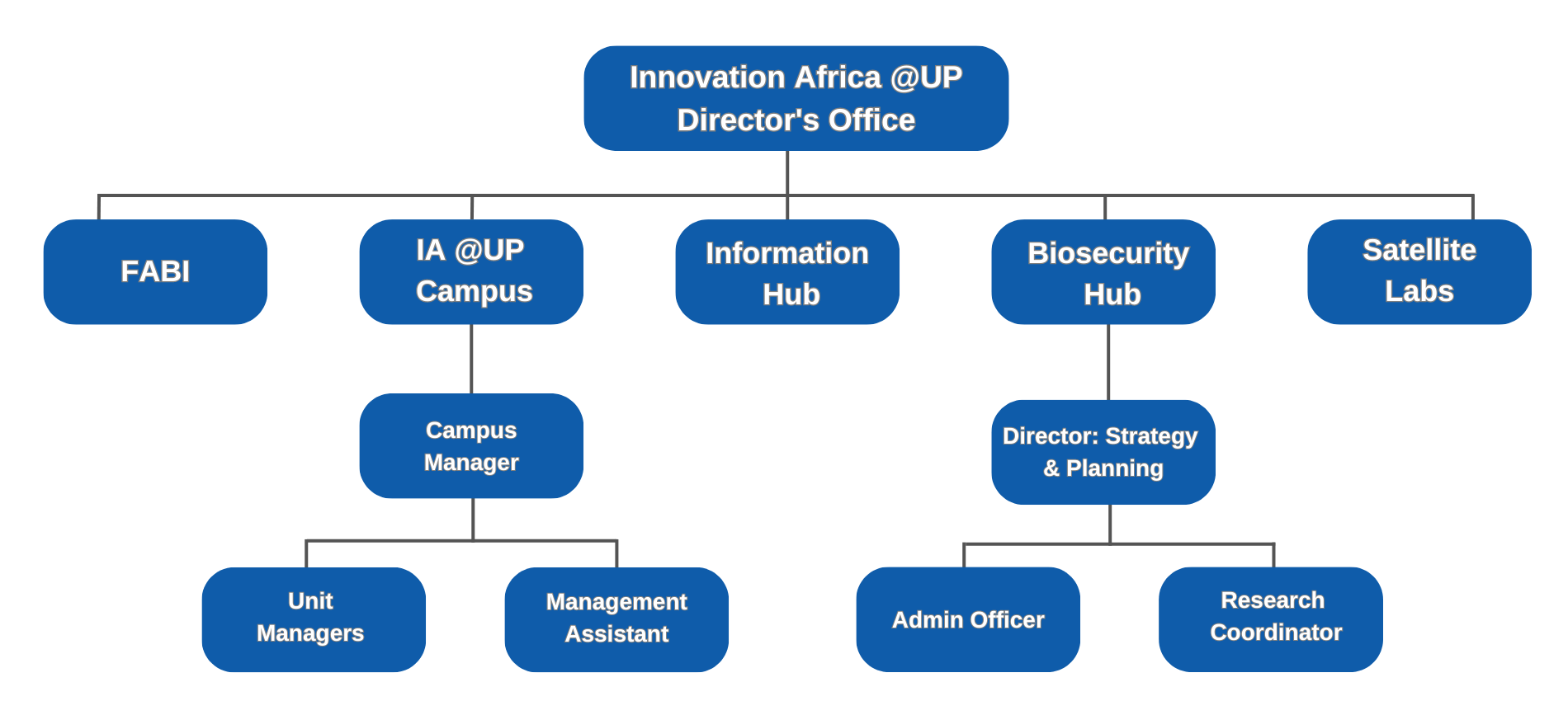 Innovation Africa @UP
Director's Office

FABI

IA @UP
Campus

Information
Hub

Biosecurity
Hub

Satellite
Labs

Campus
Manager

Director: Strategy
& Planning

Unit
Managers

Management
Assistant

Admin Officer

Research
Coordinator